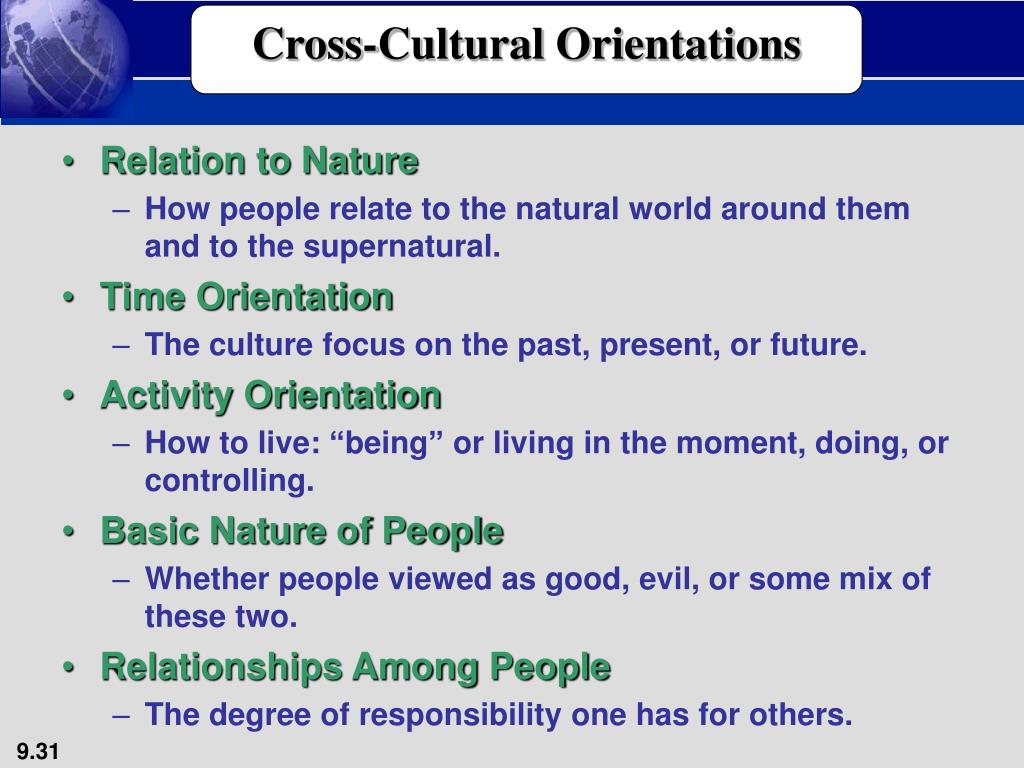 Cross-Cultural Orientations

• Relation to Nature
– How people relate to the natural world around them and to the supernatural.
• Time Orientation
– The culture focus on the past, present, or future.
• Activity Orientation
– How to live: “being” or living in the moment, doing, or controlling.
• Basic Nature of People
– Whether people viewed as good, evil, or some mix of these two.
• Relationships Among People
– The degree of responsibility one has for others.

9.31